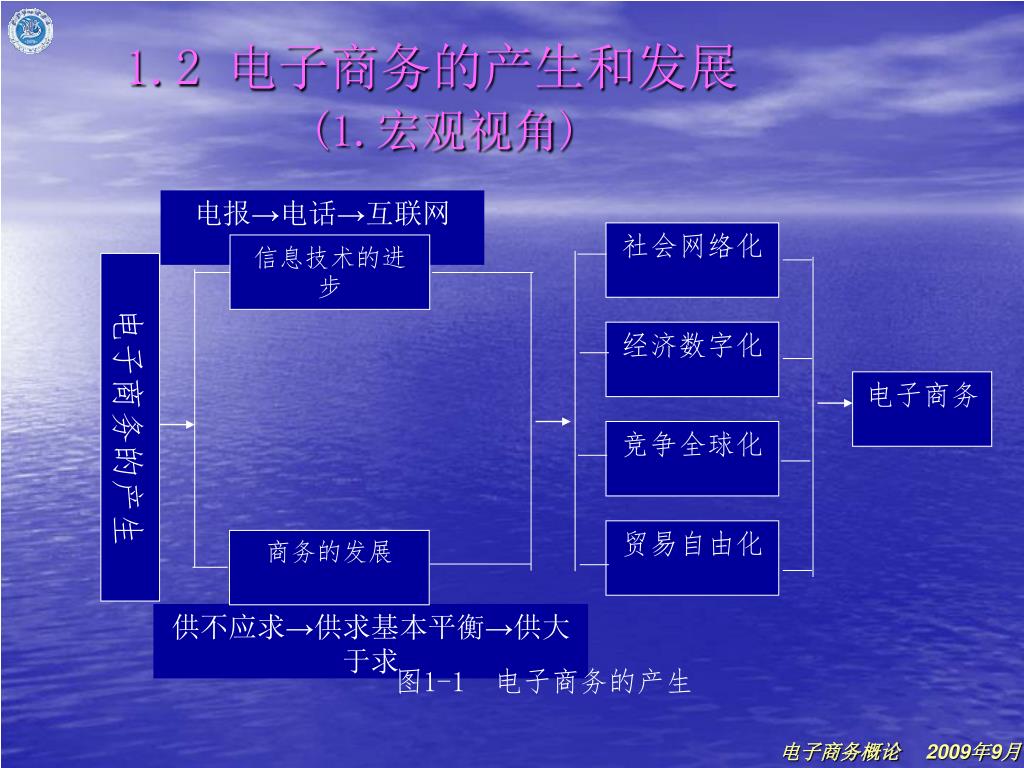 1.2 电子商务的产生和发展

(1.宏观视角)

电报→电话→互联网

信息技术的进步

电子商务的产生

商务的发展

供不应求→供求基本平衡→供大于求

社会网络化

经济数字化

竞争全球化

贸易自由化

电子商务

图1-1 电子商务的产生

电子商务概论 2009年9月